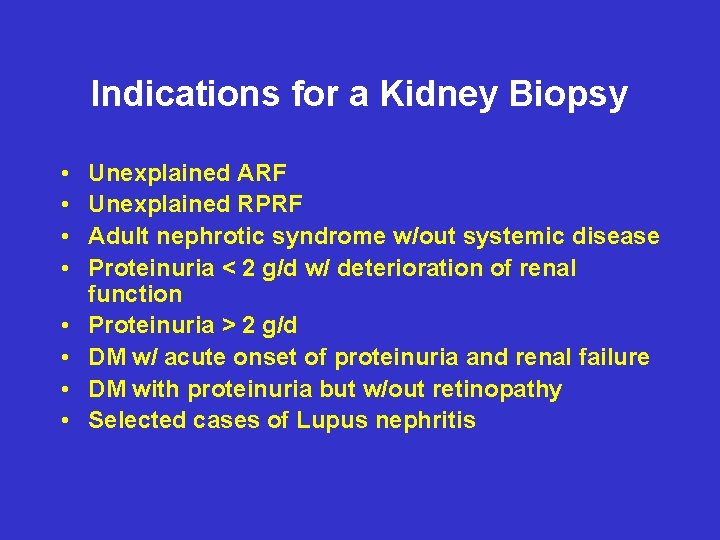 Indications for a Kidney Biopsy

• Unexplained ARF
• Unexplained RPRF
• Adult nephrotic syndrome w/out systemic disease
• Proteinuria < 2 g/d w/ deterioration of renal function
• Proteinuria > 2 g/d
• DM w/ acute onset of proteinuria and renal failure
• DM with proteinuria but w/out retinopathy
• Selected cases of Lupus nephritis